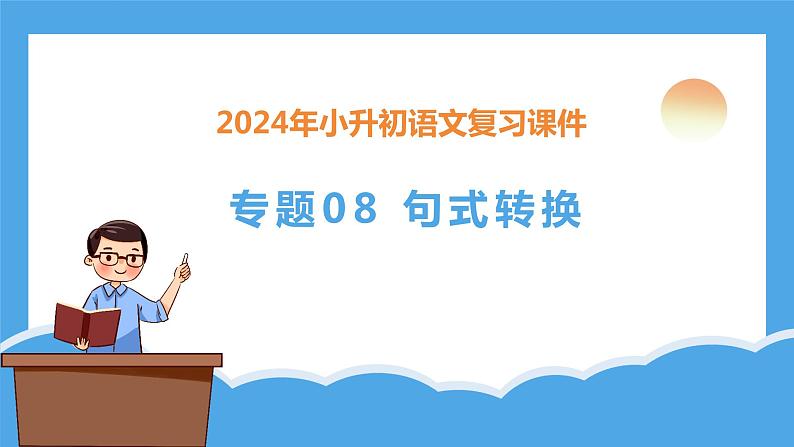 2024年小升初语文复习课件

专题08 句式转换